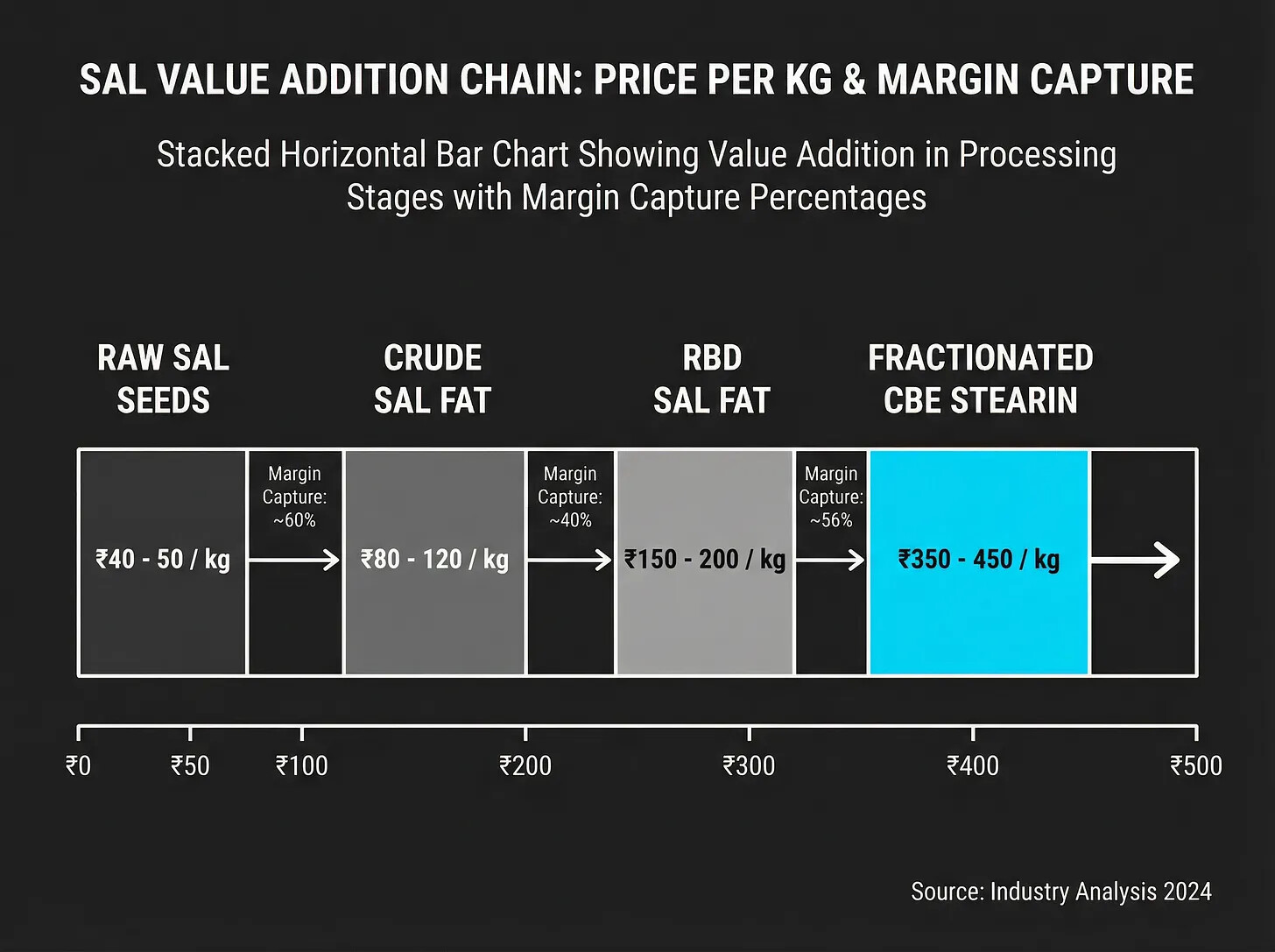 SAL VALUE ADDITION CHAIN: PRICE PER KG & MARGIN CAPTURE

Stacked Horizontal Bar Chart Showing Value Addition in Processing Stages with Margin Capture Percentages

RAW SAL SEEDS

CRUDE SAL FAT

RBD SAL FAT

FRACTIONATED CBE STEARIN

₹40 - 50 / kg

Margin Capture: ~60%

₹80 - 120 / kg

Margin Capture: ~40%

₹150 - 200 / kg

Margin Capture: ~56%

₹350 - 450 / kg

₹0 ₹50 ₹100 ₹200 ₹300 ₹400 ₹500

Source: Industry Analysis 2024